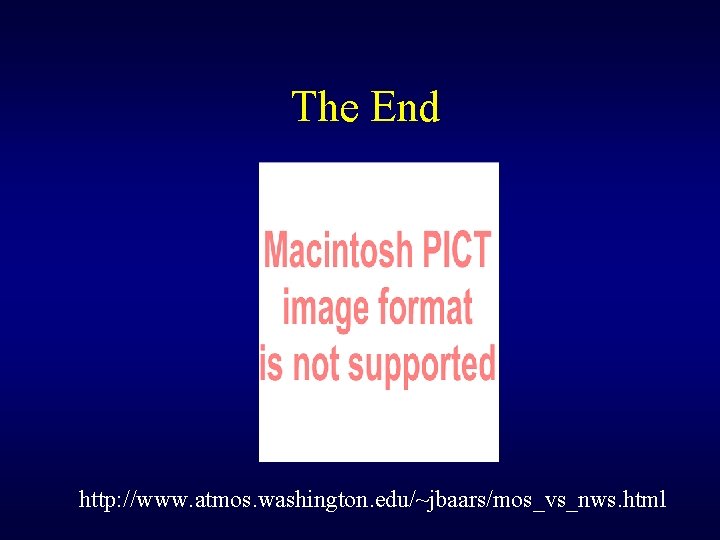 The End

Macintosh PICT image format is not supported

http://www.atmos.washington.edu/~jbaars/mos_vs_nws.html